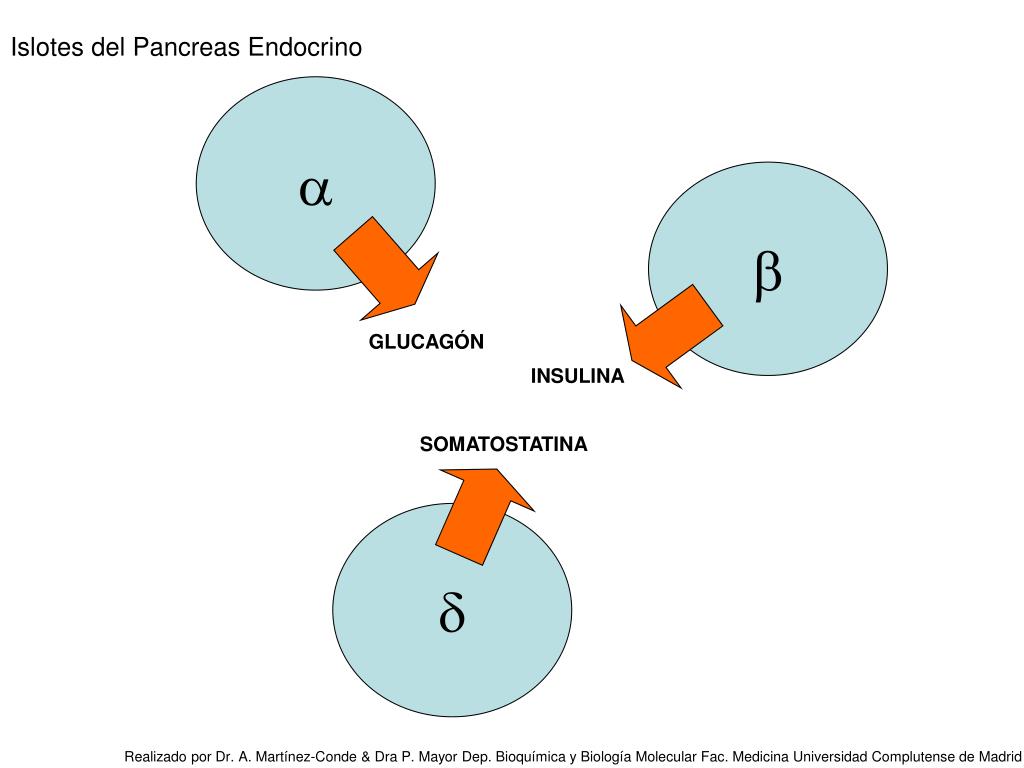 Islotes del Pancreas Endocrino

$\alpha$

$\beta$

GLUCAGÓN

INSULINA

SOMATOSTATINA

$\delta$

Realizado por Dr. A. Martínez-Conde & Dra P. Mayor Dep. Bioquímica y Biología Molecular Fac. Medicina Universidad Complutense de Madrid